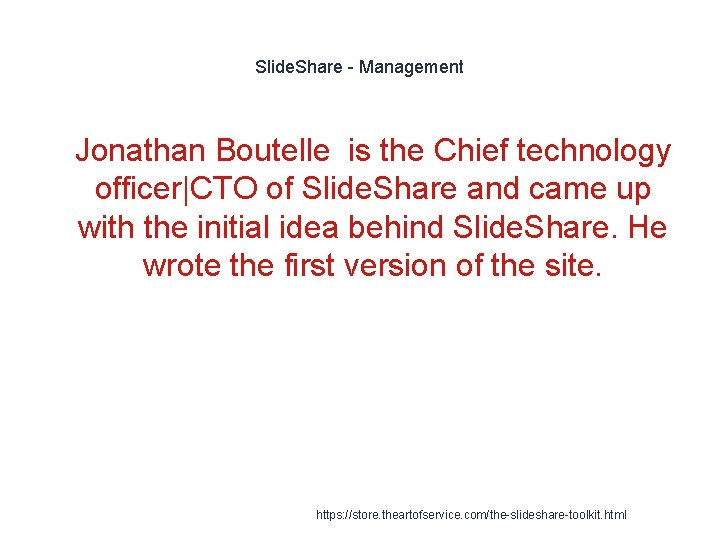 SlideShare - Management

Jonathan Boutelle  is the Chief technology officer|CTO of SlideShare and came up with the initial idea behind SlideShare. He wrote the first version of the site.

https://store.theartofservice.com/the-slideshare-toolkit.html